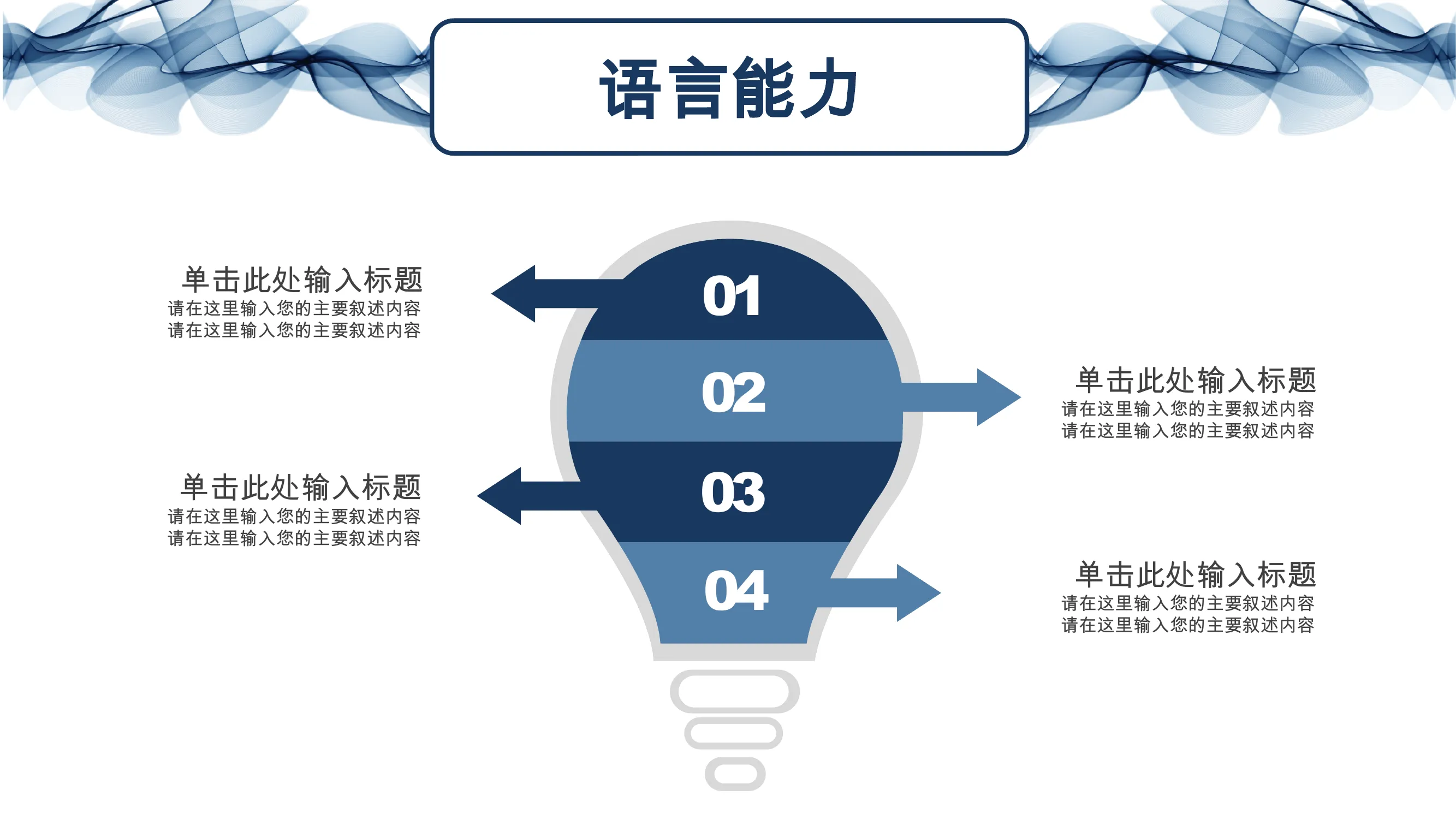 语言能力

单击此处输入标题
请在这里输入您的主要叙述内容
请在这里输入您的主要叙述内容

01

02

单击此处输入标题
请在这里输入您的主要叙述内容
请在这里输入您的主要叙述内容

单击此处输入标题
请在这里输入您的主要叙述内容
请在这里输入您的主要叙述内容

03

04

单击此处输入标题
请在这里输入您的主要叙述内容
请在这里输入您的主要叙述内容